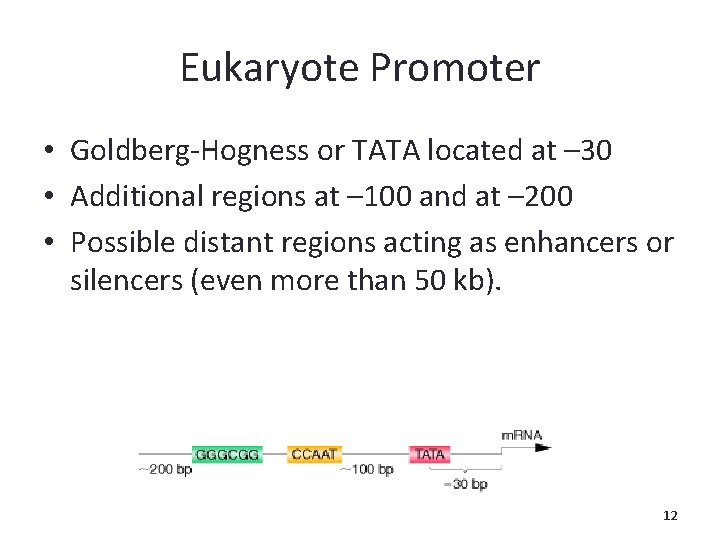 Eukaryote Promoter

• Goldberg-Hogness or TATA located at –30
• Additional regions at –100 and at –200
• Possible distant regions acting as enhancers or silencers (even more than 50 kb).

GGGCGG CCAAT TATA mRNA
~200 bp ~100 bp ~30 bp

12